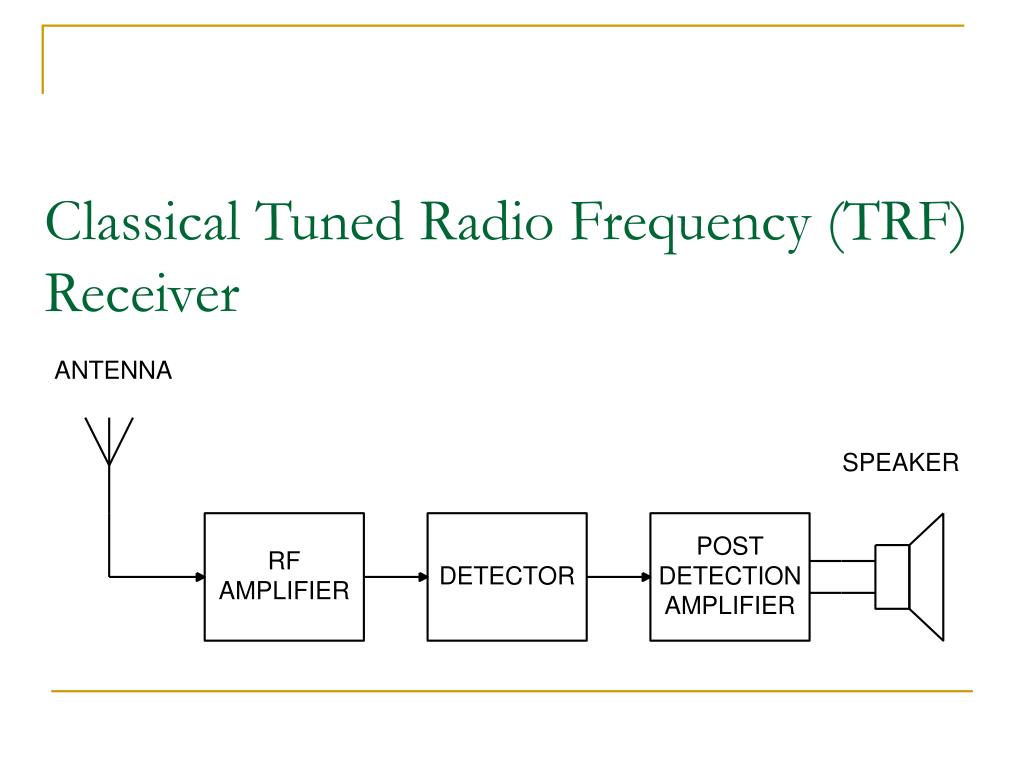 Classical Tuned Radio Frequency (TRF) Receiver

ANTENNA

SPEAKER

RF AMPLIFIER

DETECTOR

POST DETECTION AMPLIFIER